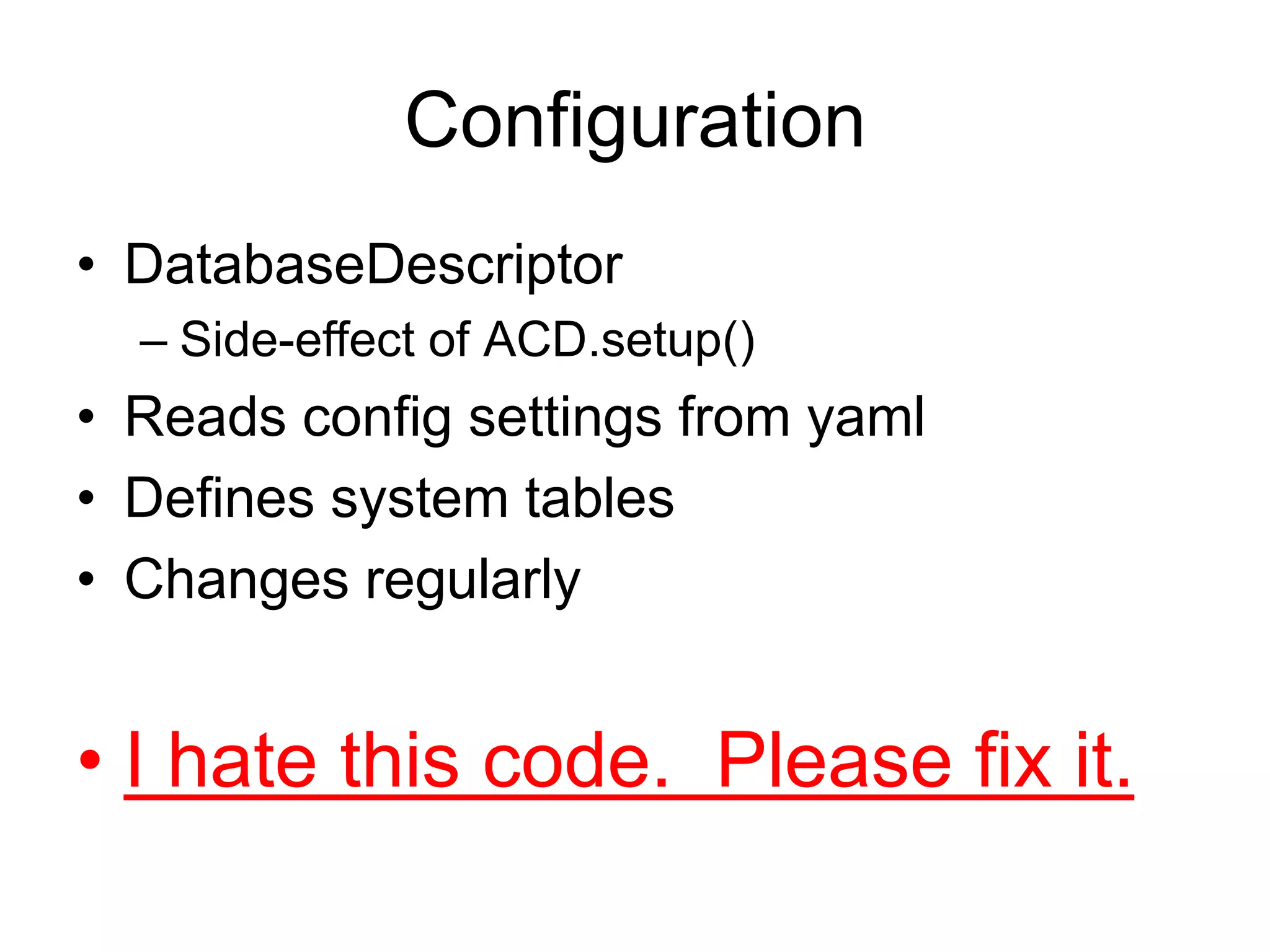 Configuration

• DatabaseDescriptor
– Side-effect of ACD.setup()
• Reads config settings from yaml
• Defines system tables
• Changes regularly

• I hate this code.  Please fix it.